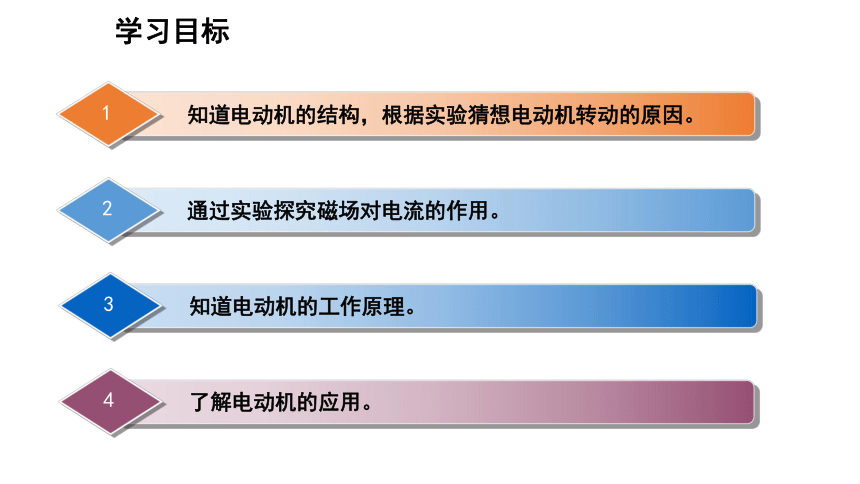 学习目标

1 知道电动机的结构，根据实验猜想电动机转动的原因。

2 通过实验探究磁场对电流的作用。

3 知道电动机的工作原理。

4 了解电动机的应用。